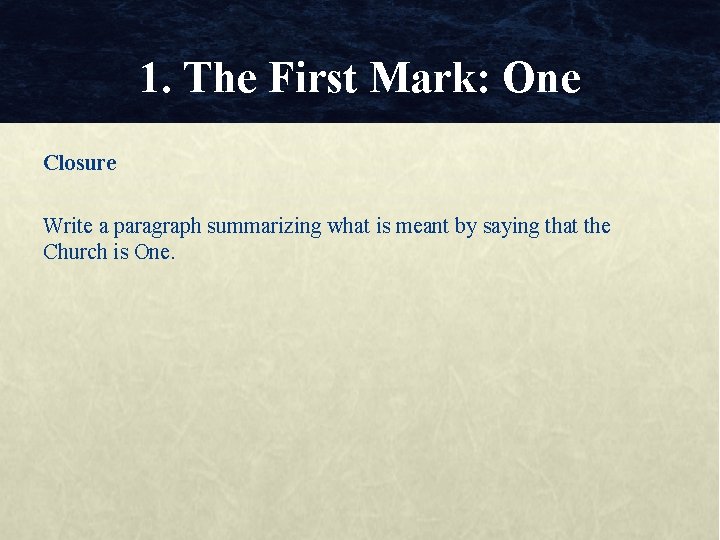 1. The First Mark: One

Closure

Write a paragraph summarizing what is meant by saying that the Church is One.